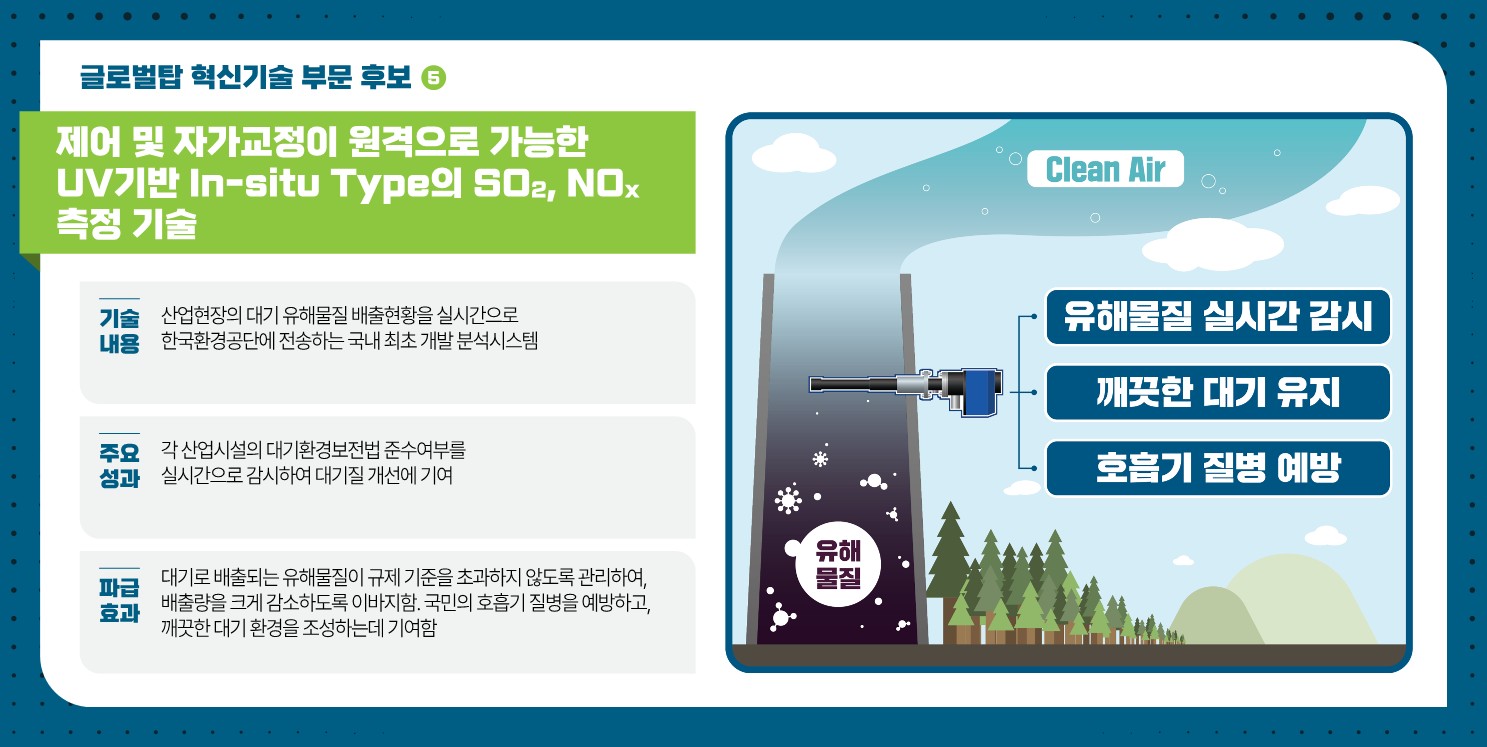 글로벌탑 혁신기술 부문 후보 ⑤

제어 및 자가교정이 원격으로 가능한 UV기반 In-situ Type의 $SO_2$, $NO_x$ 측정 기술

기술 내용
산업현장의 대기 유해물질 배출현황을 실시간으로 한국환경공단에 전송하는 국내 최초 개발 분석시스템

주요 성과
각 산업시설의 대기환경보전법 준수여부를 실시간으로 감시하여 대기질 개선에 기여

파급 효과
대기로 배출되는 유해물질이 규제 기준을 초과하지 않도록 관리하여, 배출량을 크게 감소하도록 이바지함. 국민의 호흡기 질병을 예방하고, 깨끗한 대기 환경을 조성하는데 기여함

Clean Air

유해물질 실시간 감시

깨끗한 대기 유지

호흡기 질병 예방

유해 물질